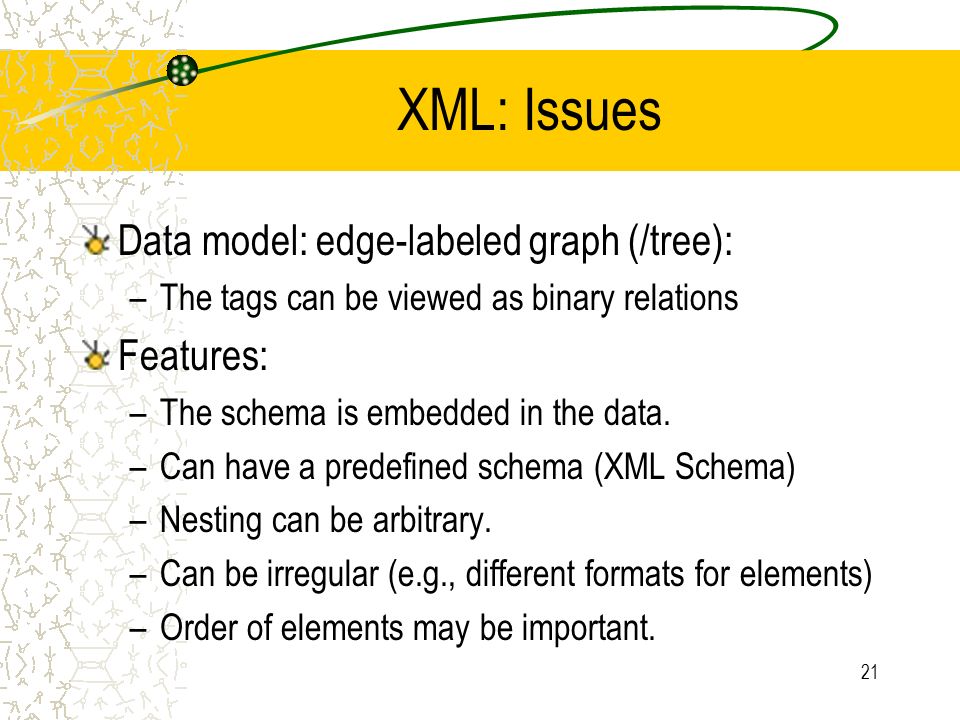 XML: Issues

Data model: edge-labeled graph (/tree):

– The tags can be viewed as binary relations

Features:

– The schema is embedded in the data.

– Can have a predefined schema (XML Schema)

– Nesting can be arbitrary.

– Can be irregular (e.g., different formats for elements)

– Order of elements may be important.

21